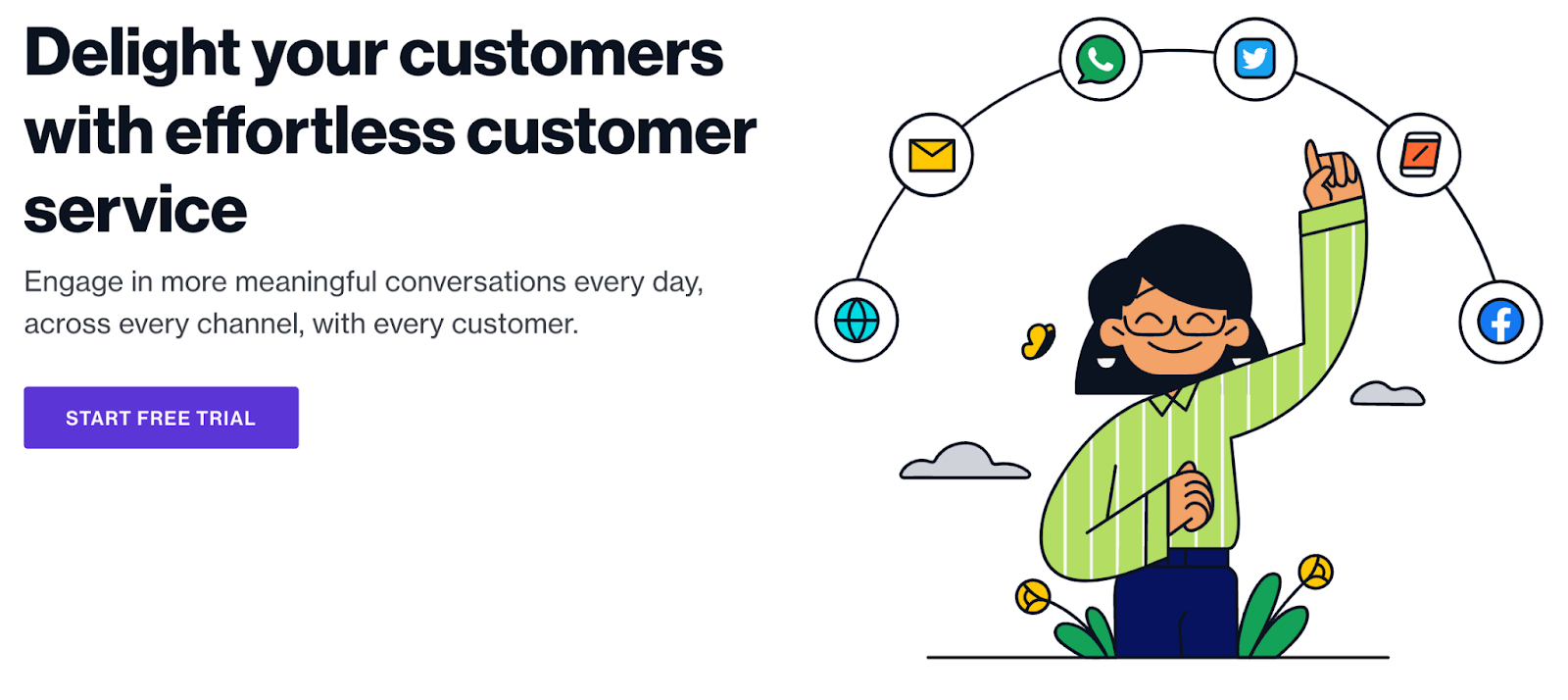 Delight your customers with effortless customer service

Engage in more meaningful conversations every day, across every channel, with every customer.

START FREE TRIAL